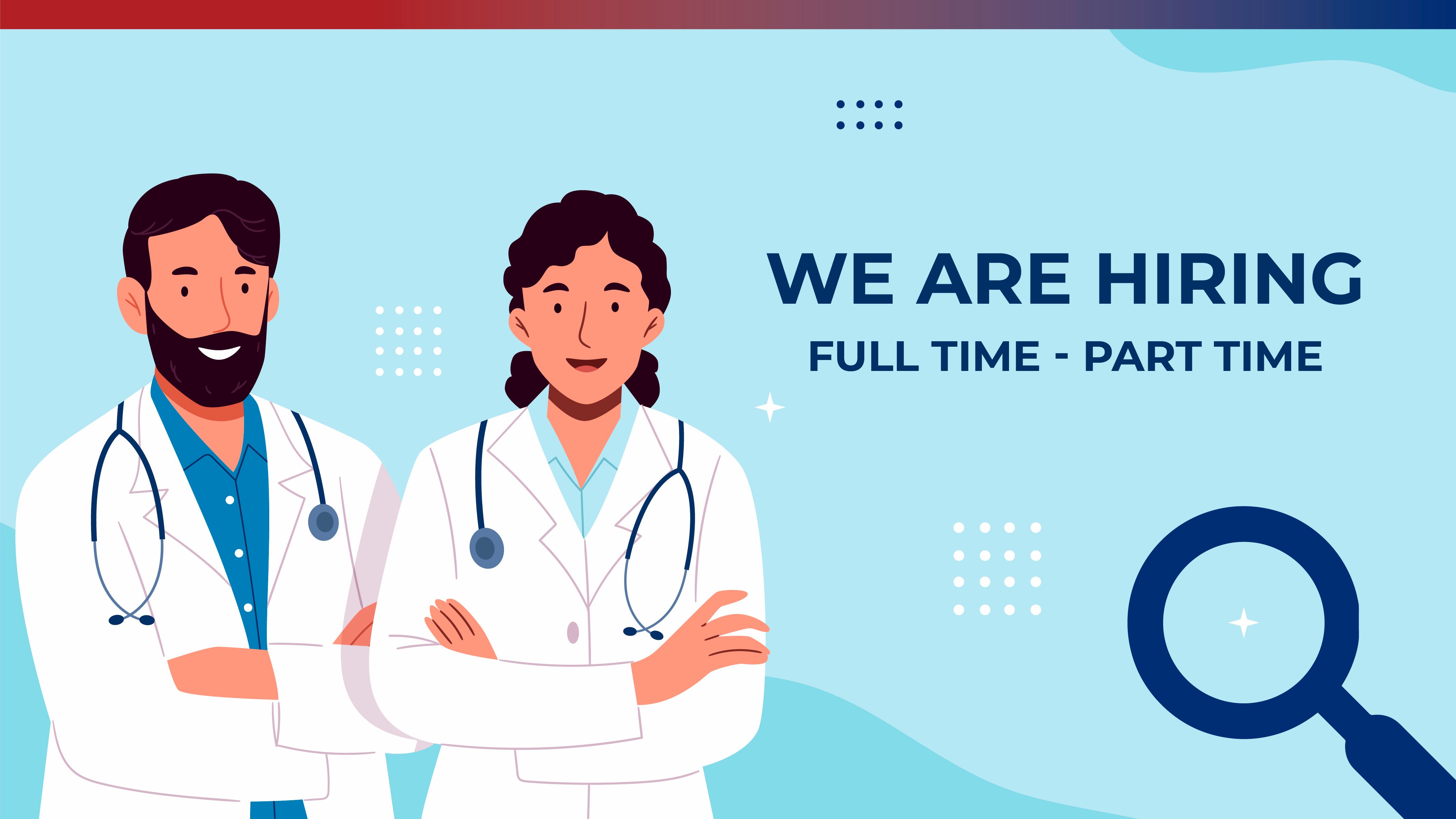 WE ARE HIRING

FULL TIME - PART TIME